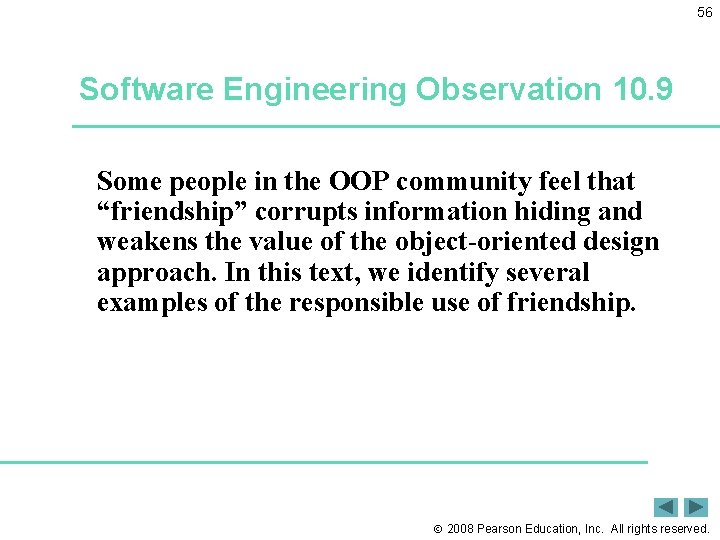 56

Software Engineering Observation 10.9

Some people in the OOP community feel that “friendship” corrupts information hiding and weakens the value of the object-oriented design approach. In this text, we identify several examples of the responsible use of friendship.

© 2008 Pearson Education, Inc. All rights reserved.